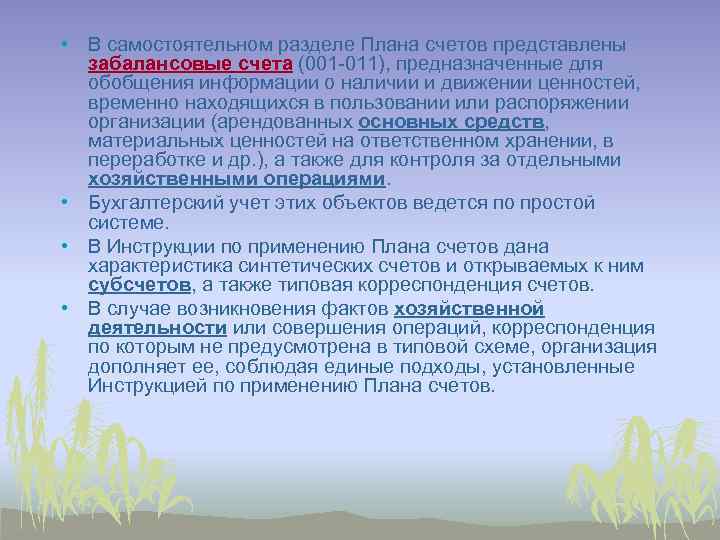 • В самостоятельном разделе Плана счетов представлены забалансовые счета (001-011), предназначенные для обобщения информации о наличии и движении ценностей, временно находящихся в пользовании или распоряжении организации (арендованных основных средств, материальных ценностей на ответственном хранении, в переработке и др.), а также для контроля за отдельными хозяйственными операциями.
• Бухгалтерский учет этих объектов ведется по простой системе.
• В Инструкции по применению Плана счетов дана характеристика синтетических счетов и открываемых к ним субсчетов, а также типовая корреспонденция счетов.
• В случае возникновения фактов хозяйственной деятельности или совершения операций, корреспонденция по которым не предусмотрена в типовой схеме, организация дополняет ее, соблюдая единые подходы, установленные Инструкцией по применению Плана счетов.